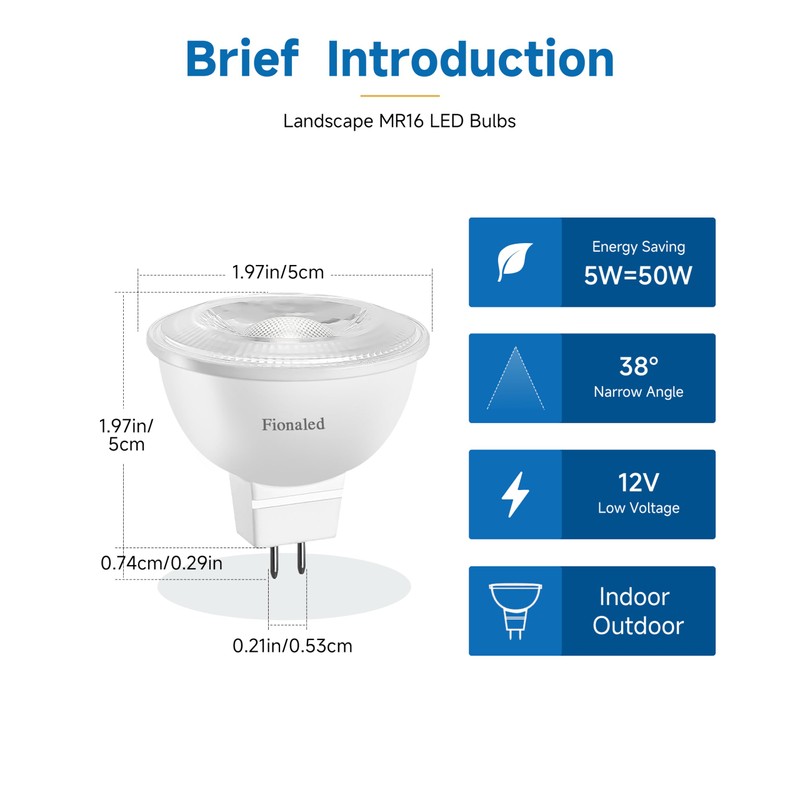 Brief Introduction

Landscape MR16 LED Bulbs

1.97in/5cm

1.97in/
5cm

Fionaled

0.74cm/0.29in

0.21in/0.53cm

Energy Saving
5W=50W

38°
Narrow Angle

12V
Low Voltage

Indoor
Outdoor